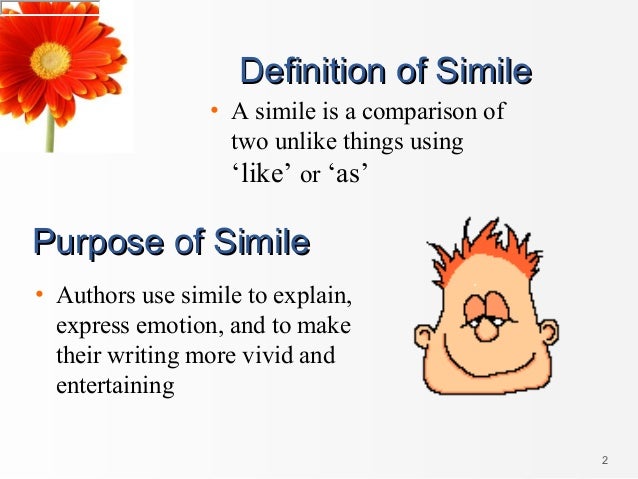 Definition of Simile

• A simile is a comparison of two unlike things using ‘like’ or ‘as’

Purpose of Simile

• Authors use simile to explain, express emotion, and to make their writing more vivid and entertaining

2